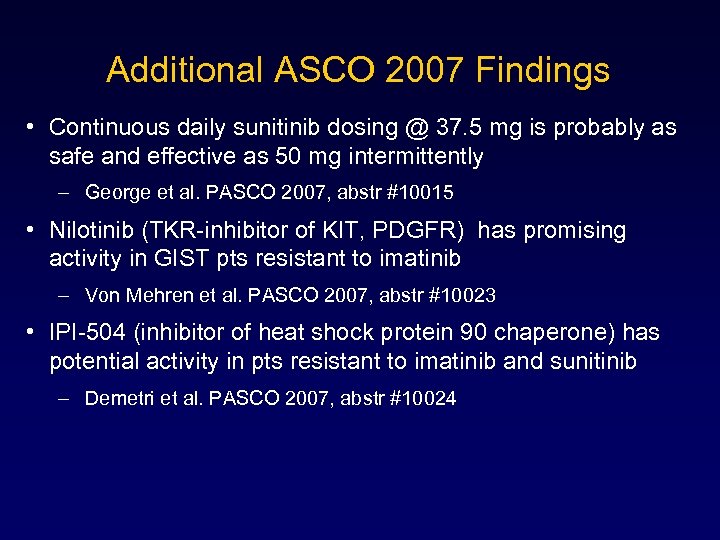 Additional ASCO 2007 Findings

• Continuous daily sunitinib dosing @ 37.5 mg is probably as safe and effective as 50 mg intermittently

– George et al. PASCO 2007, abstr #10015

• Nilotinib (TKR-inhibitor of KIT, PDGFR) has promising activity in GIST pts resistant to imatinib

– Von Mehren et al. PASCO 2007, abstr #10023

• IPI-504 (inhibitor of heat shock protein 90 chaperone) has potential activity in pts resistant to imatinib and sunitinib

– Demetri et al. PASCO 2007, abstr #10024